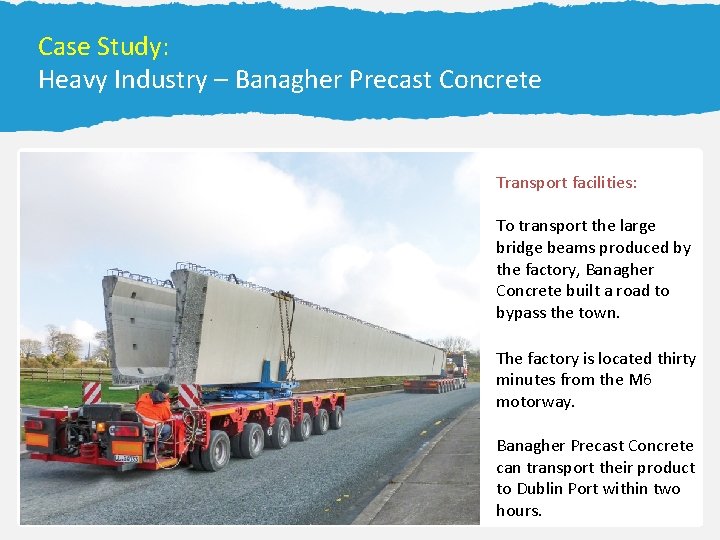 Case Study:
Heavy Industry – Banagher Precast Concrete

Transport facilities:

To transport the large bridge beams produced by the factory, Banagher Concrete built a road to bypass the town.

The factory is located thirty minutes from the M6 motorway.

Banagher Precast Concrete can transport their product to Dublin Port within two hours.